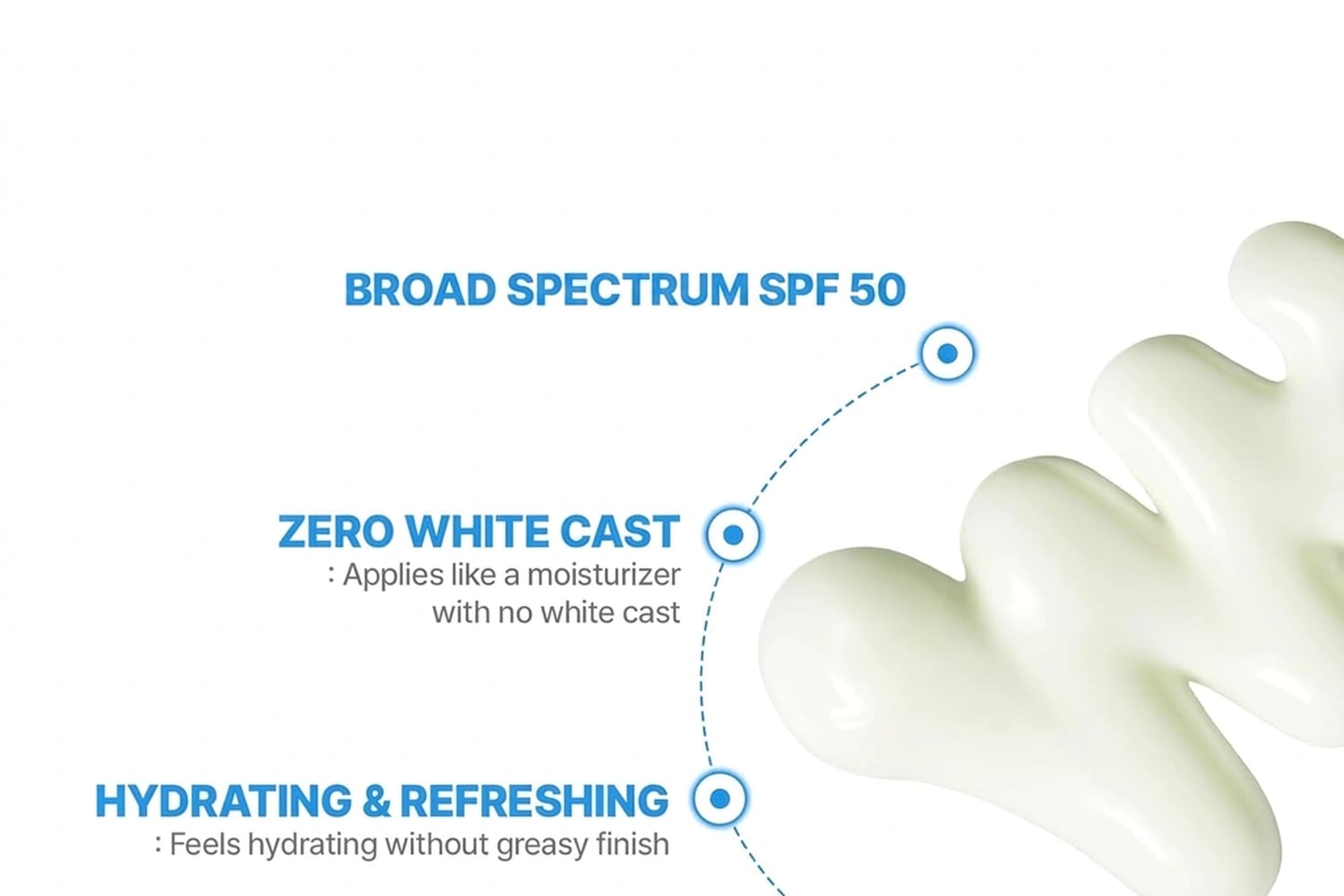 BROAD SPECTRUM SPF 50

ZERO WHITE CAST
: Applies like a moisturizer with no white cast

HYDRATING & REFRESHING
: Feels hydrating without greasy finish